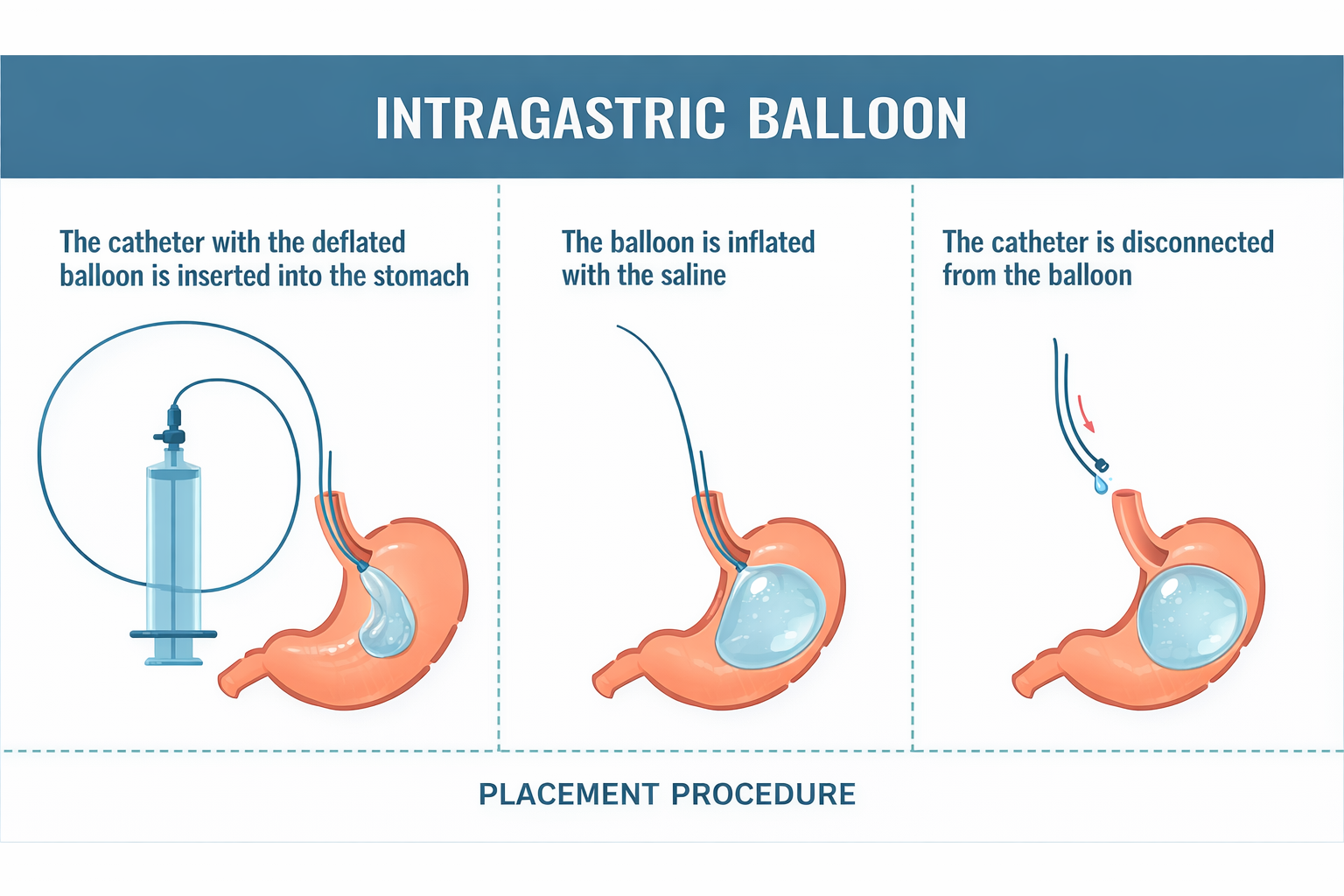 INTRAGASTRIC BALLOON

The catheter with the deflated balloon is inserted into the stomach

The balloon is inflated with the saline

The catheter is disconnected from the balloon

PLACEMENT PROCEDURE